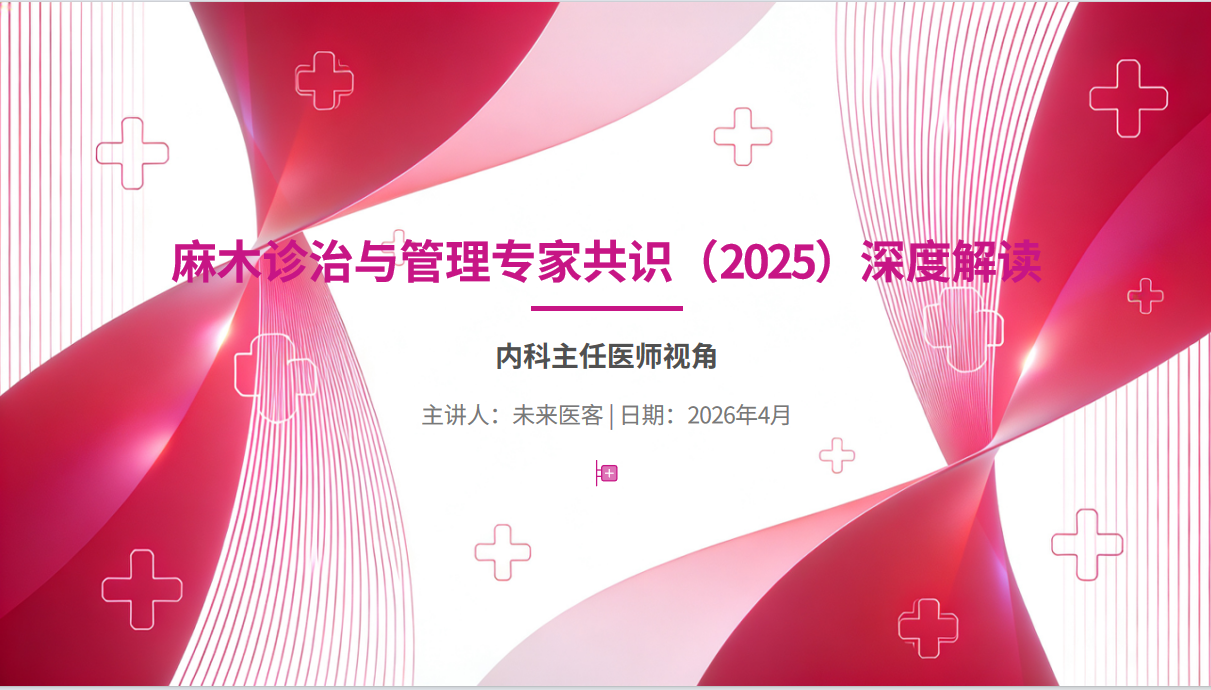 麻木诊治与管理专家共识（2025）深度解读

内科主任医师视角

主讲人：未来医客 | 日期：2026年4月